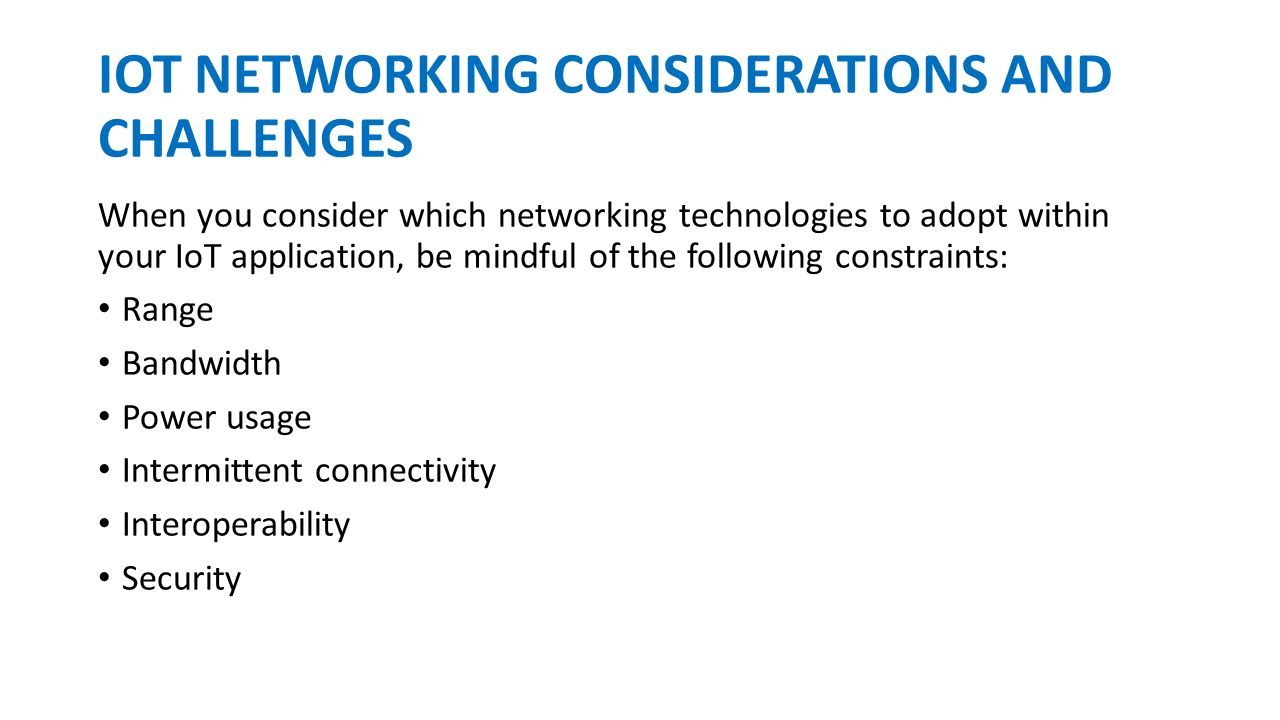 IOT NETWORKING CONSIDERATIONS AND CHALLENGES

When you consider which networking technologies to adopt within your IoT application, be mindful of the following constraints:

• Range
• Bandwidth
• Power usage
• Intermittent connectivity
• Interoperability
• Security